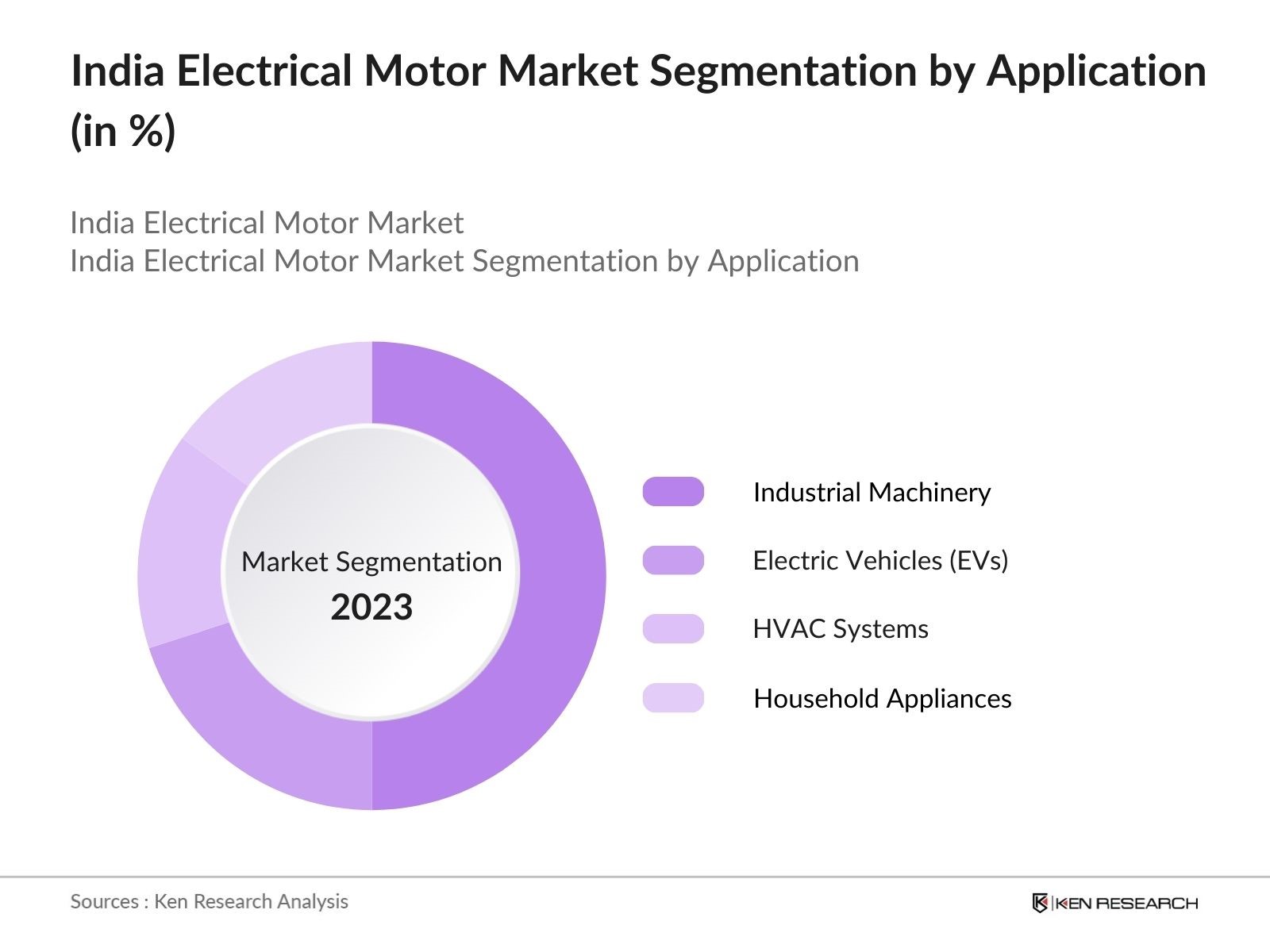 India Electrical Motor Market Segmentation by Application (in %)

India Electrical Motor Market
India Electrical Motor Market Segmentation by Application

Market Segmentation
2023

Industrial Machinery
Electric Vehicles (EVs)
HVAC Systems
Household Appliances

Sources : Ken Research Analysis

KEN RESEARCH